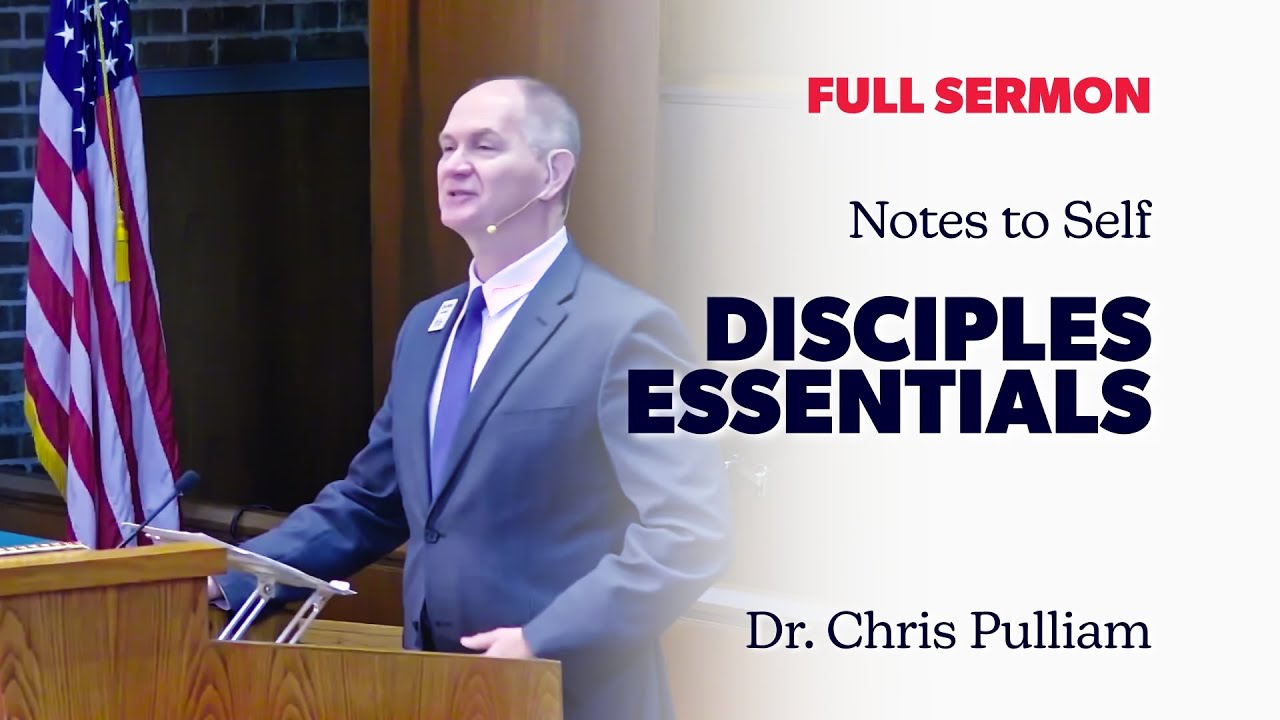 FULL SERMON

Notes to Self

DISCIPLES ESSENTIALS

Dr. Chris Pulliam